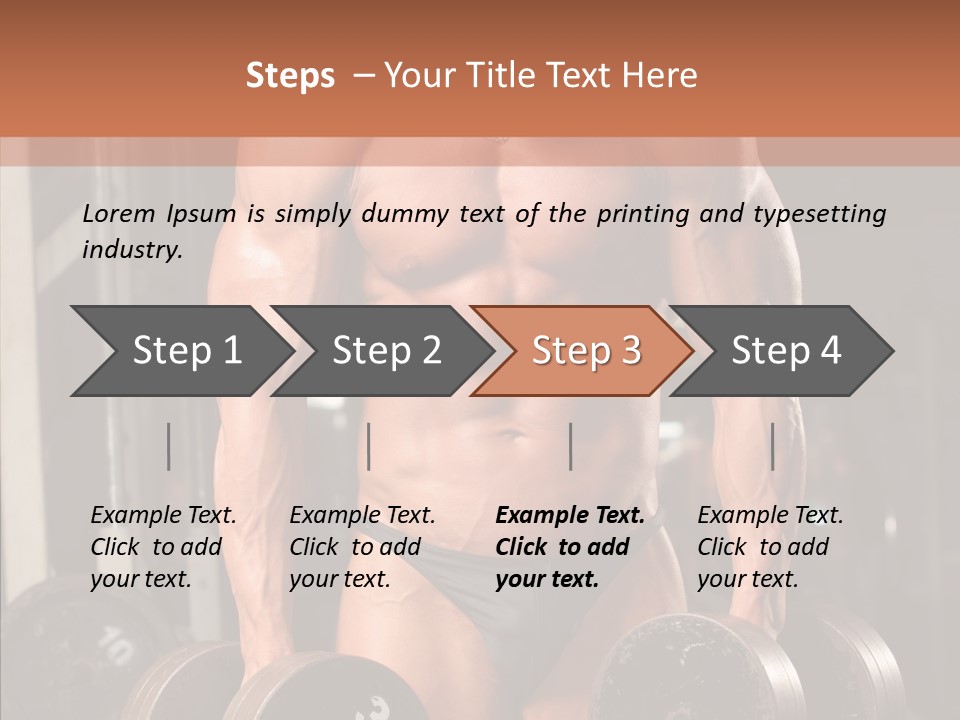 Steps – Your Title Text Here

Lorem Ipsum is simply dummy text of the printing and typesetting industry.

Step 1

Step 2

Step 3

Step 4

Example Text. Click to add your text.

Example Text. Click to add your text.

Example Text. Click to add your text.

Example Text. Click to add your text.